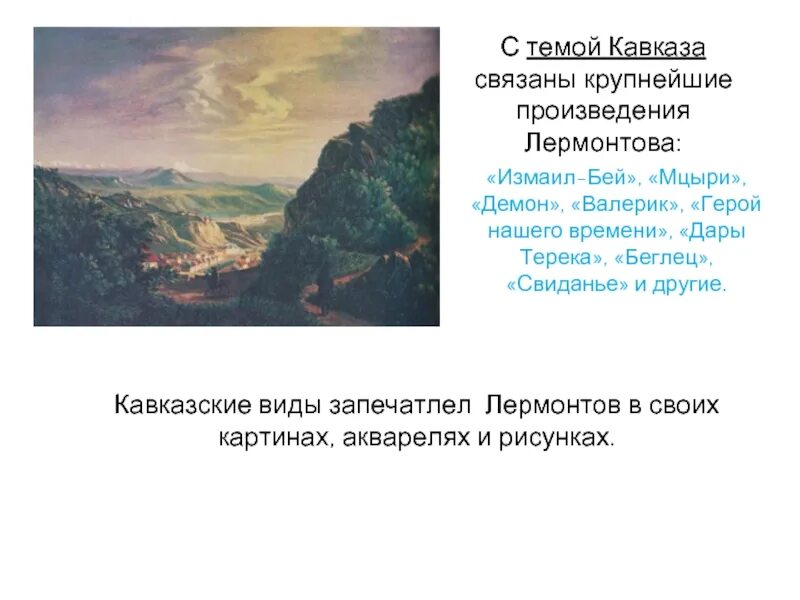 С темой Кавказа связаны крупнейшие произведения Лермонтова:

«Измаил-Бей», «Мцыри», «Демон», «Валерик», «Герой нашего времени», «Дары Терека», «Беглец», «Свиданье» и другие.

Кавказские виды запечатлел Лермонтов в своих картинах, акварелях и рисунках.